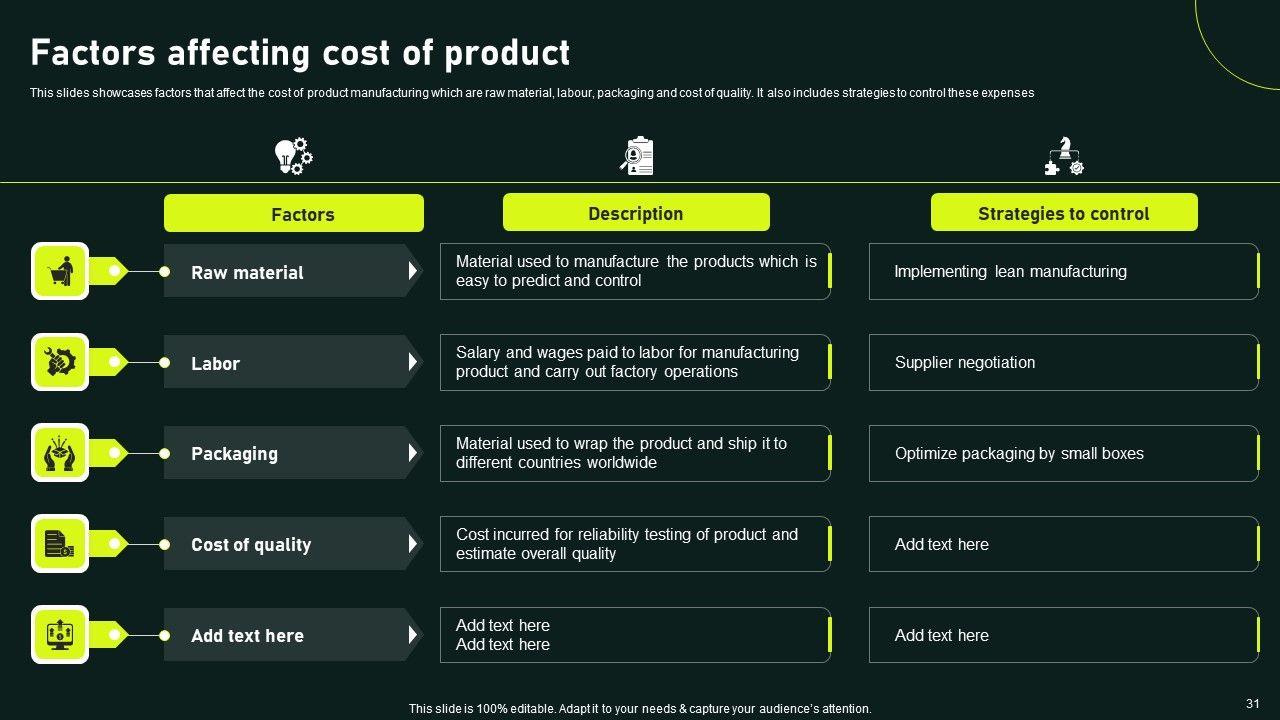 Factors affecting cost of product

This slides showcases factors that affect the cost of product manufacturing which are raw material, labour, packaging and cost of quality. It also includes strategies to control these expenses

| Factors | Description | Strategies to control |
|---|---|---|
| Raw material | Material used to manufacture the products which is easy to predict and control | Implementing lean manufacturing |
| Labor | Salary and wages paid to labor for manufacturing product and carry out factory operations | Supplier negotiation |
| Packaging | Material used to wrap the product and ship it to different countries worldwide | Optimize packaging by small boxes |
| Cost of quality | Cost incurred for reliability testing of product and estimate overall quality | Add text here |
| Add text here | Add text here Add text here | Add text here |

This slide is 100% editable. Adapt it to your needs & capture your audience's attention.

31